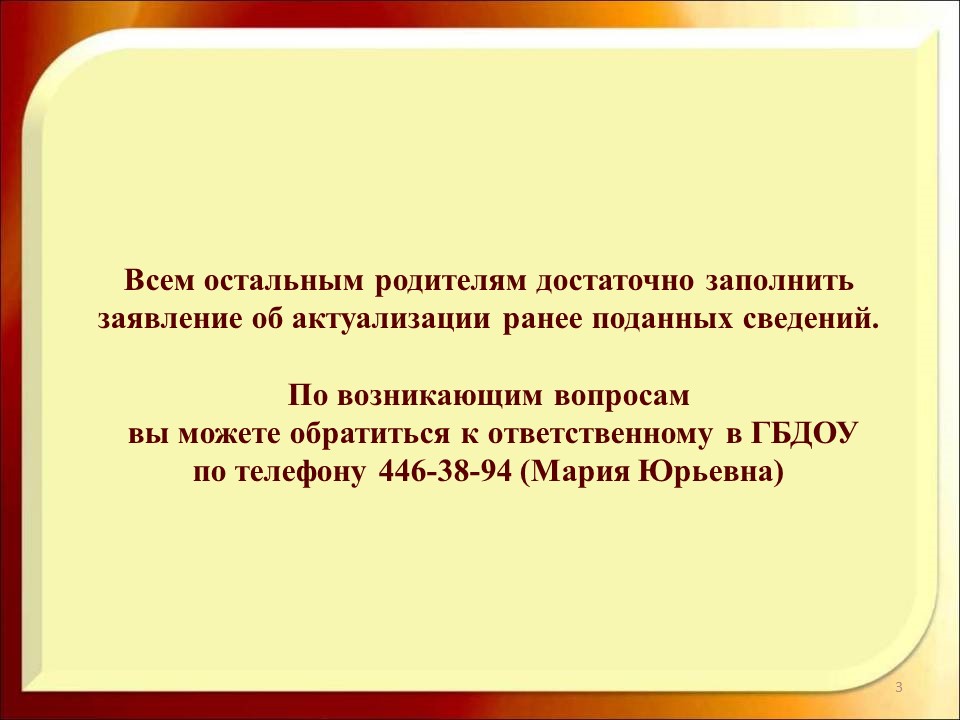 Всем остальным родителям достаточно заполнить заявление об актуализации ранее поданных сведений.

По возникающим вопросам
вы можете обратиться к ответственному в ГБДОУ
по телефону 446-38-94 (Мария Юрьевна)

3